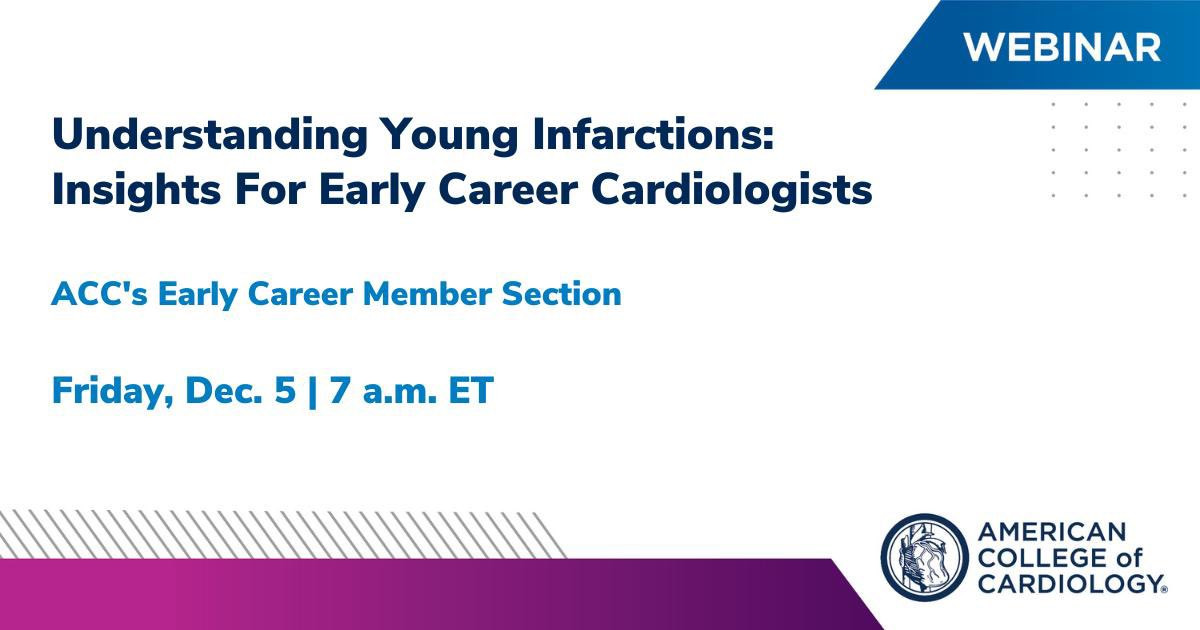 WEBINAR

Understanding Young Infarctions: Insights For Early Career Cardiologists

ACC's Early Career Member Section

Friday, Dec. 5 | 7 a.m. ET

AMERICAN COLLEGE of CARDIOLOGY®